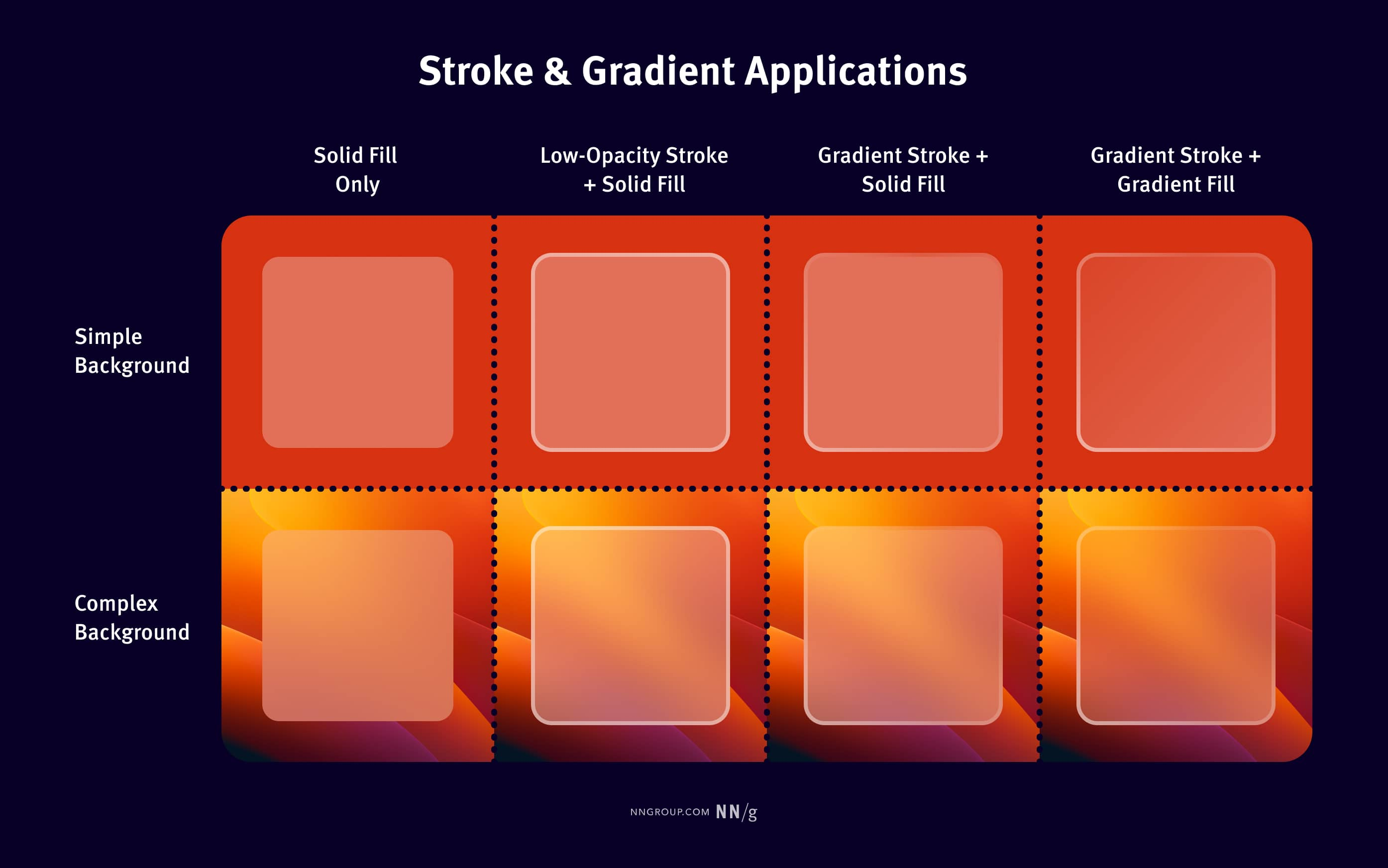 Stroke & Gradient Applications

Solid Fill Only

Low-Opacity Stroke + Solid Fill

Gradient Stroke + Solid Fill

Gradient Stroke + Gradient Fill

Simple Background

Complex Background

NNGROUP.COM NN/g